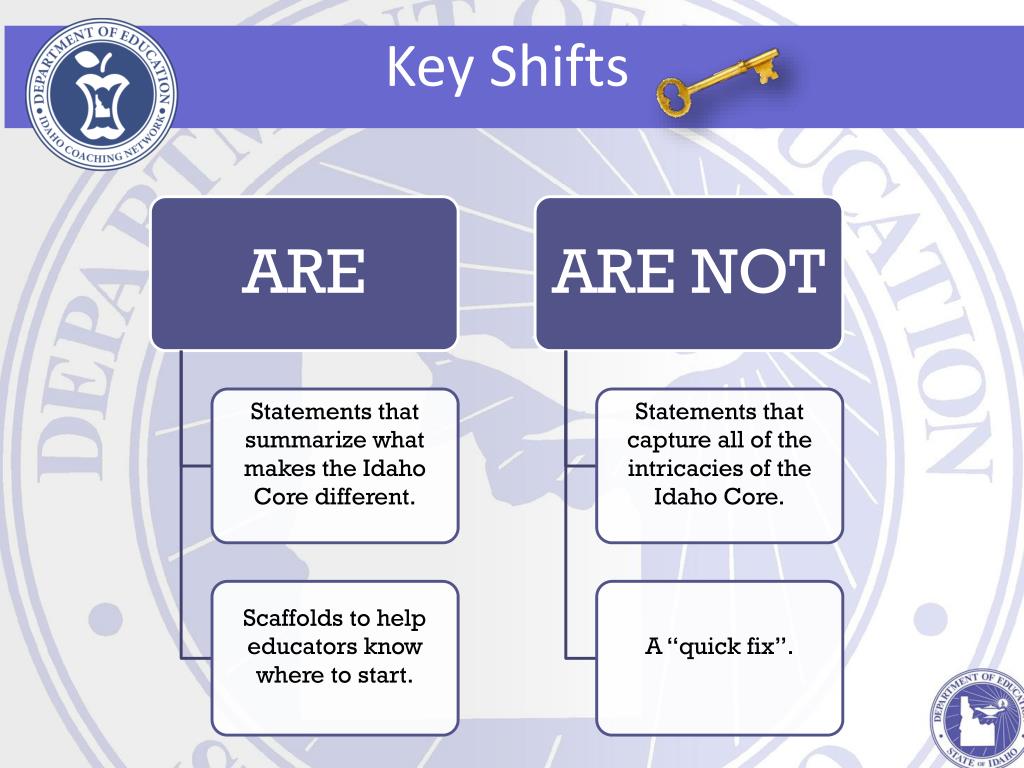 DEPARTMENT OF EDUCATION
IDAHO COACHING NETWORK

Key Shifts

ARE

Statements that summarize what makes the Idaho Core different.

Scaffolds to help educators know where to start.

ARE NOT

Statements that capture all of the intricacies of the Idaho Core.

A "quick fix".

DEPARTMENT OF EDUCATION
STATE OF IDAHO